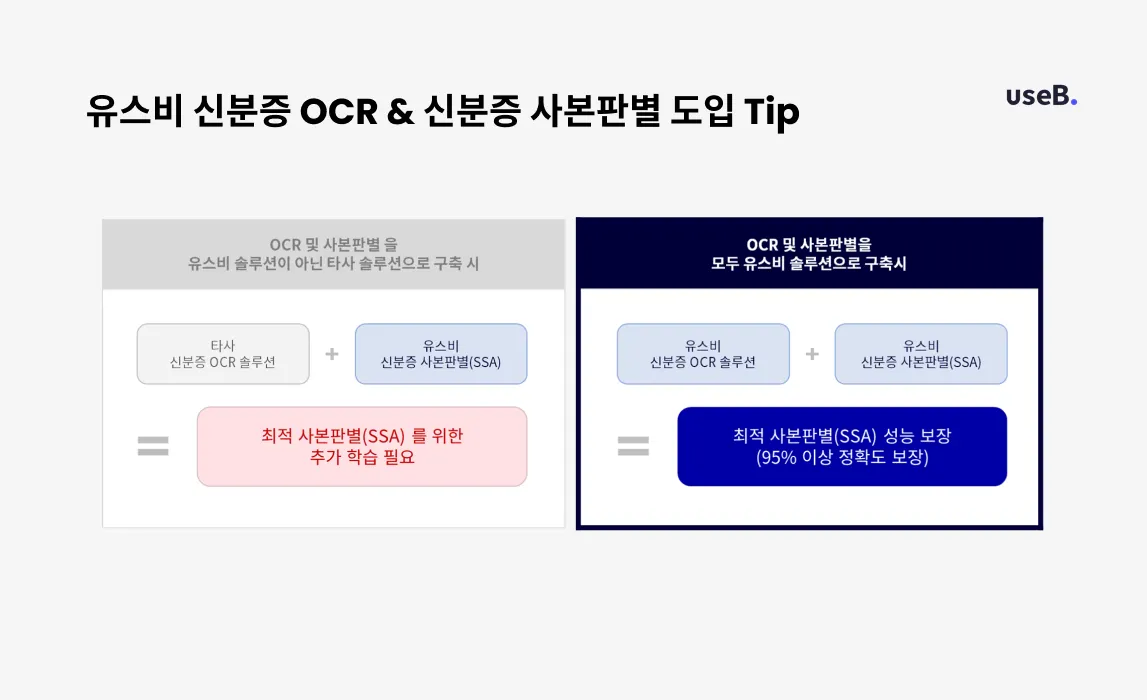 유스비 신분증 OCR & 신분증 사본판별 도입 Tip

useB.

OCR 및 사본판별 을
유스비 솔루션이 아닌 타사 솔루션으로 구축 시

타사
신분증 OCR 솔루션

+

유스비
신분증 사본판별(SSA)

=

최적 사본판별(SSA) 를 위한
추가 학습 필요

OCR 및 사본판별을
모두 유스비 솔루션으로 구축시

유스비
신분증 OCR 솔루션

+

유스비
신분증 사본판별(SSA)

=

최적 사본판별(SSA) 성능 보장
(95% 이상 정확도 보장)